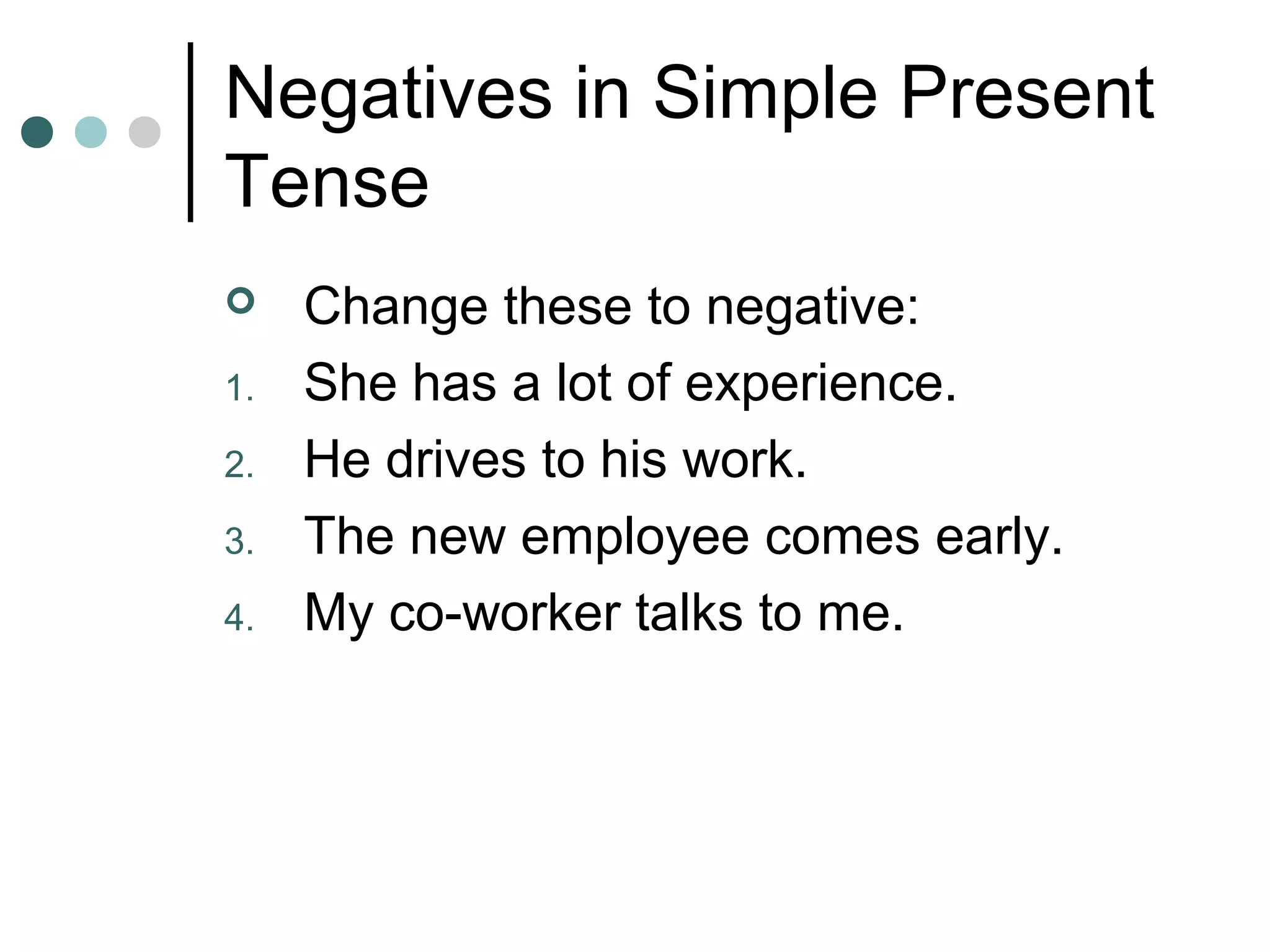 Negatives in Simple Present Tense

Change these to negative:
1. She has a lot of experience.
2. He drives to his work.
3. The new employee comes early.
4. My co-worker talks to me.